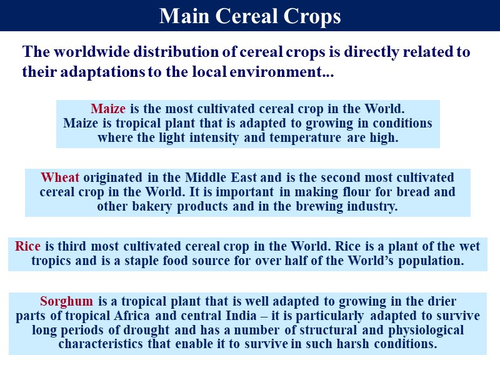 Main Cereal Crops

The worldwide distribution of cereal crops is directly related to their adaptations to the local environment...

Maize is the most cultivated cereal crop in the World. Maize is tropical plant that is adapted to growing in conditions where the light intensity and temperature are high.

Wheat originated in the Middle East and is the second most cultivated cereal crop in the World. It is important in making flour for bread and other bakery products and in the brewing industry.

Rice is third most cultivated cereal crop in the World. Rice is a plant of the wet tropics and is a staple food source for over half of the World's population.

Sorghum is a tropical plant that is well adapted to growing in the drier parts of tropical Africa and central India – it is particularly adapted to survive long periods of drought and has a number of structural and physiological characteristics that enable it to survive in such harsh conditions.